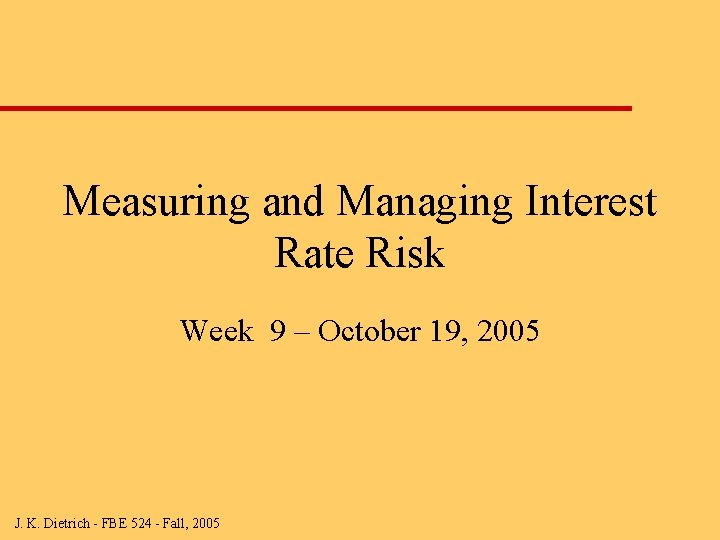 Measuring and Managing Interest Rate Risk

Week 9 – October 19, 2005

J. K. Dietrich - FBE 524 - Fall, 2005